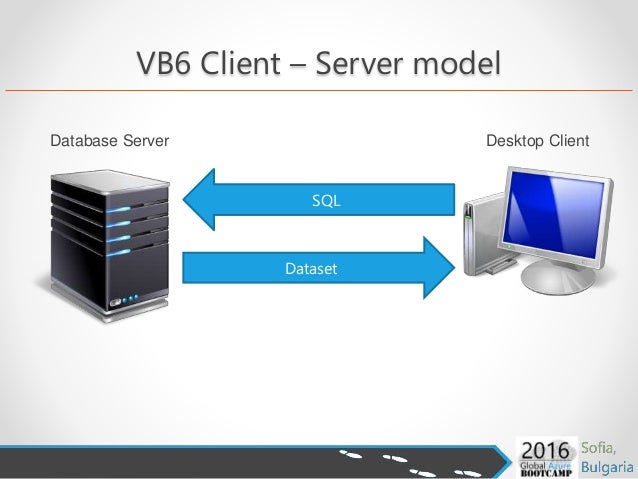 VB6 Client – Server model

Database Server

Desktop Client

SQL

Dataset

2016
Global Azure
BOOTCAMP

Sofia,
Bulgaria